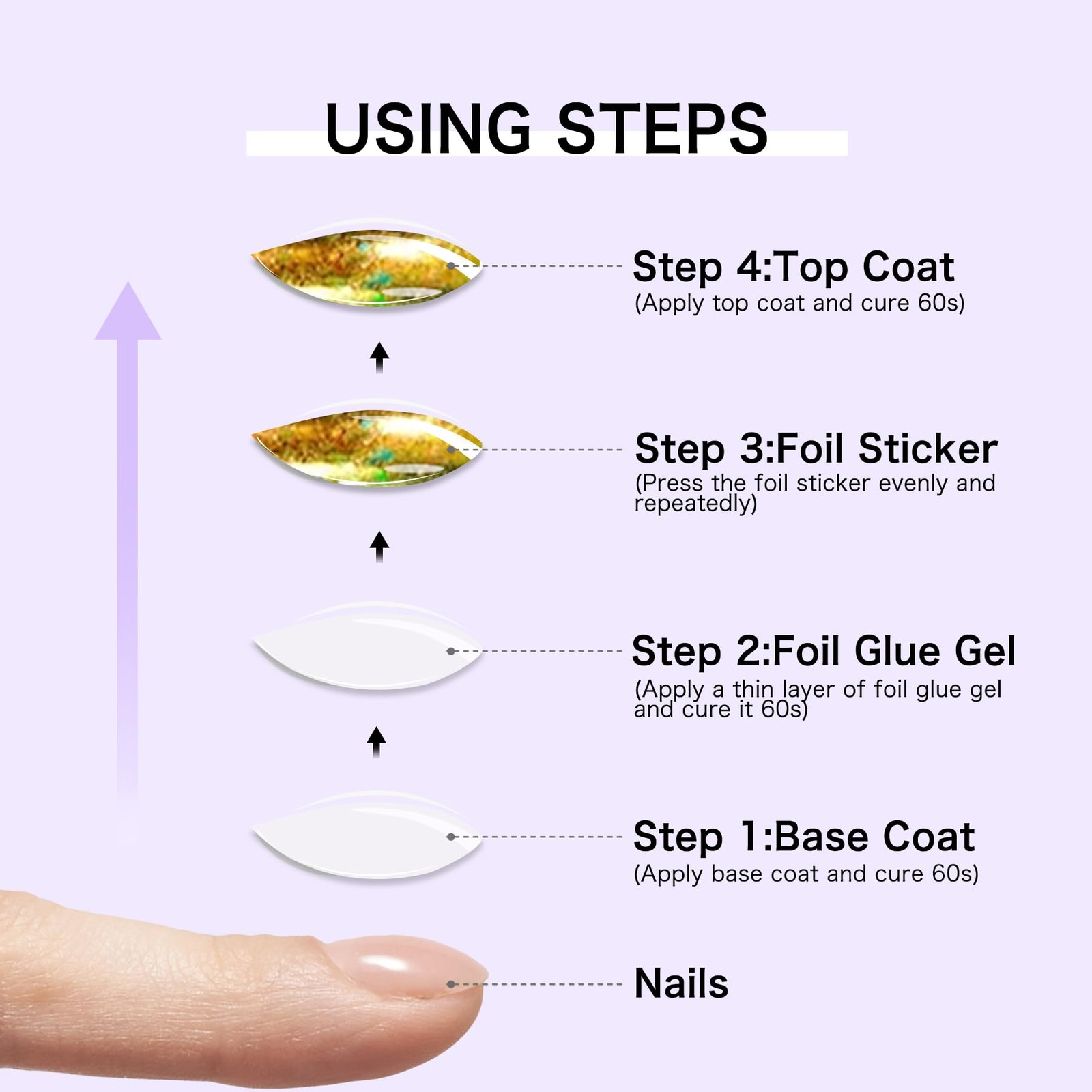 USING STEPS

Step 4:Top Coat
(Apply top coat and cure 60s)

Step 3:Foil Sticker
(Press the foil sticker evenly and repeatedly)

Step 2:Foil Glue Gel
(Apply a thin layer of foil glue gel and cure it 60s)

Step 1:Base Coat
(Apply base coat and cure 60s)

Nails